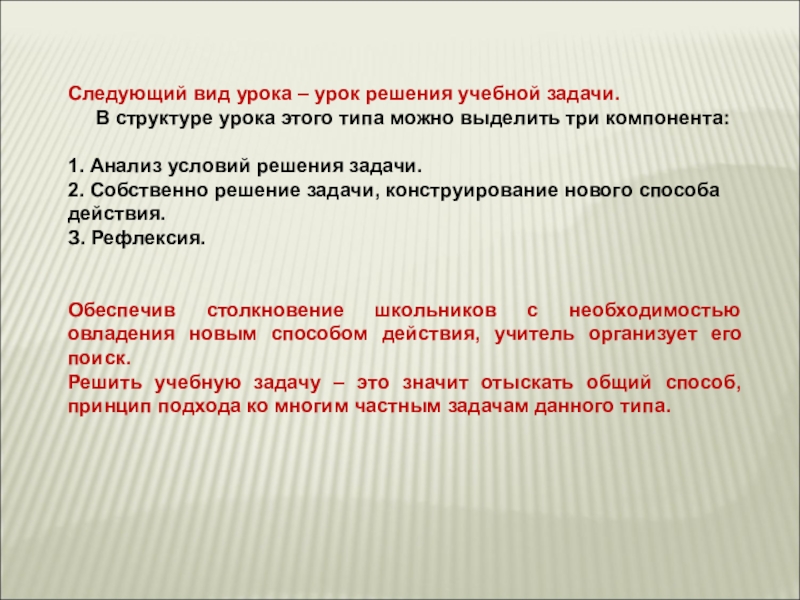 Следующий вид урока – урок решения учебной задачи.
В структуре урока этого типа можно выделить три компонента:

1. Анализ условий решения задачи.
2. Собственно решение задачи, конструирование нового способа действия.
3. Рефлексия.

Обеспечив столкновение школьников с необходимостью овладения новым способом действия, учитель организует его поиск.
Решить учебную задачу – это значит отыскать общий способ, принцип подхода ко многим частным задачам данного типа.